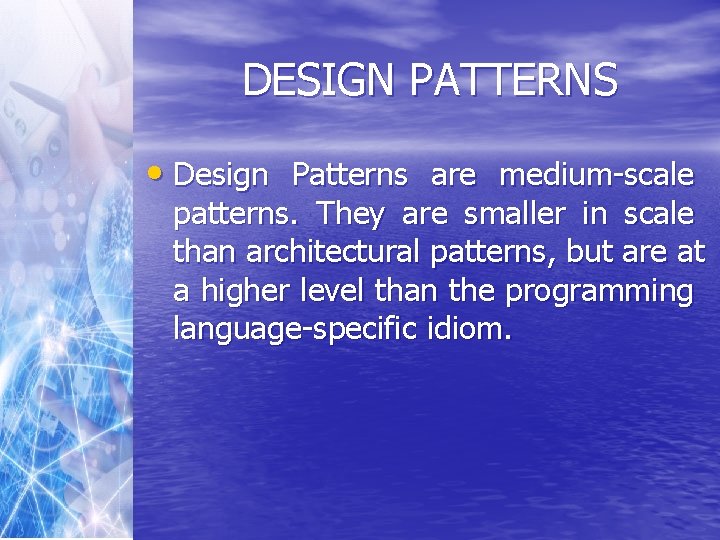 DESIGN PATTERNS

• Design Patterns are medium-scale patterns. They are smaller in scale than architectural patterns, but are at a higher level than the programming language-specific idiom.